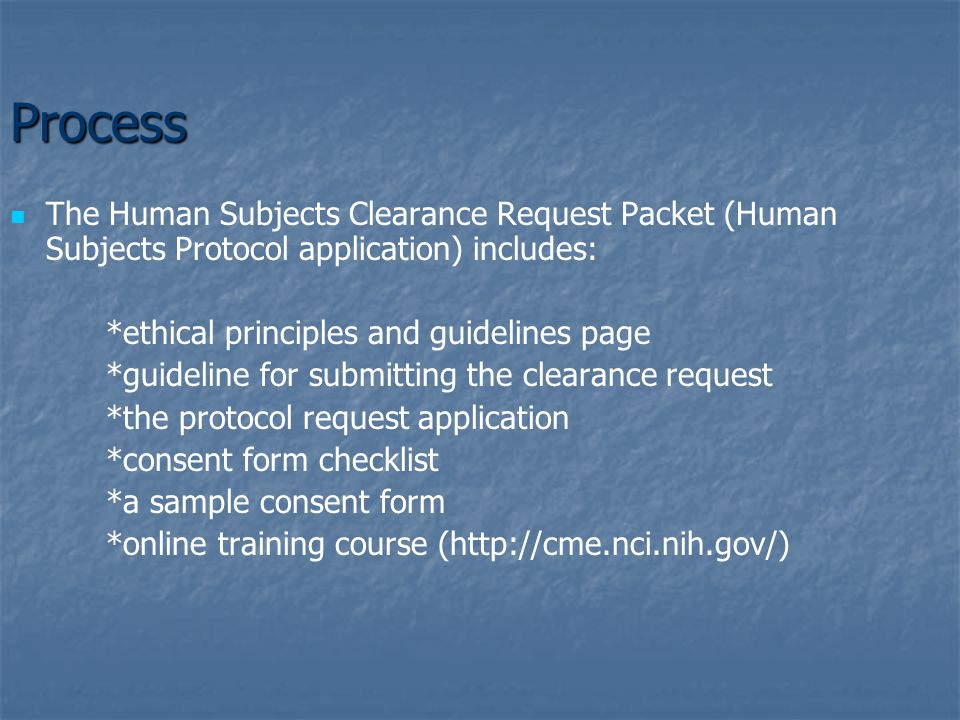 Process

The Human Subjects Clearance Request Packet (Human Subjects Protocol application) includes:

*ethical principles and guidelines page
*guideline for submitting the clearance request
*the protocol request application
*consent form checklist
*a sample consent form
*online training course (http://cme.nci.nih.gov/)